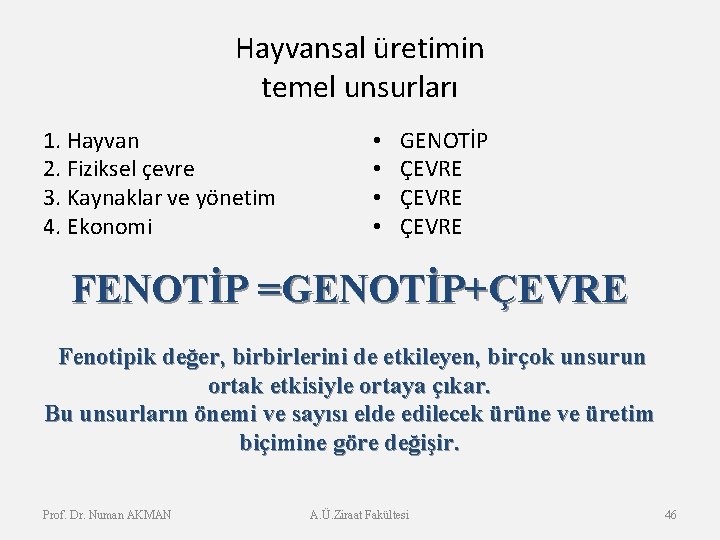 Hayvansal üretimin temel unsurları

1. Hayvan
2. Fiziksel çevre
3. Kaynaklar ve yönetim
4. Ekonomi

• GENOTİP
• ÇEVRE
• ÇEVRE
• ÇEVRE

FENOTİP =GENOTİP+ÇEVRE

Fenotipik değer, birbirlerini de etkileyen, birçok unsurun ortak etkisiyle ortaya çıkar.
Bu unsurların önemi ve sayısı elde edilecek ürüne ve üretim biçimine göre değişir.

Prof. Dr. Numan AKMAN A.Ü.Ziraat Fakültesi 46